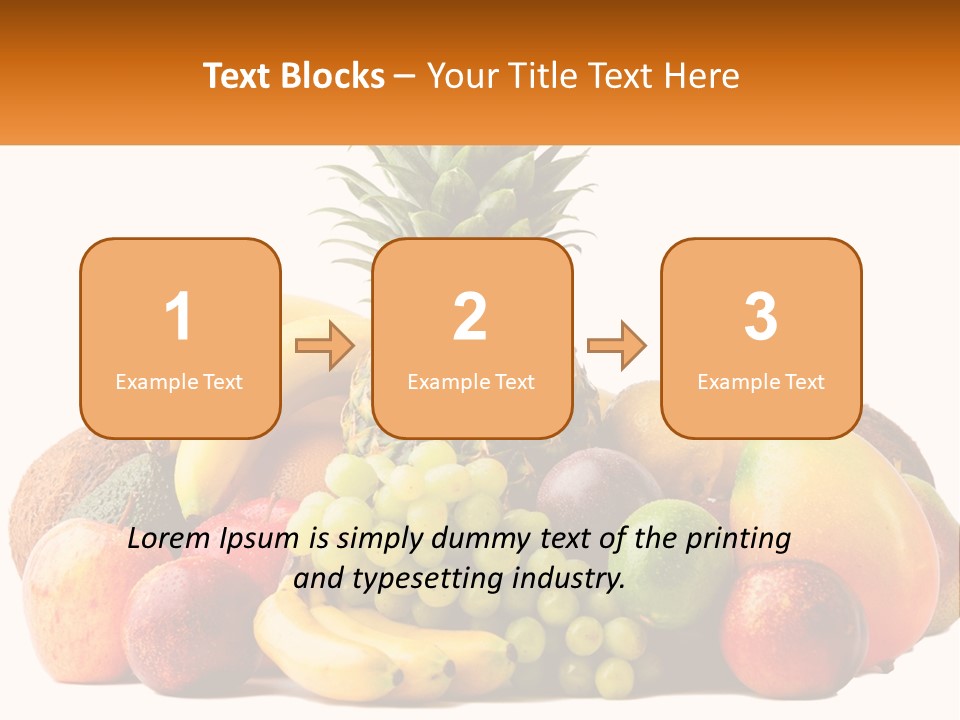 Text Blocks – Your Title Text Here

1
Example Text

2
Example Text

3
Example Text

Lorem Ipsum is simply dummy text of the printing and typesetting industry.